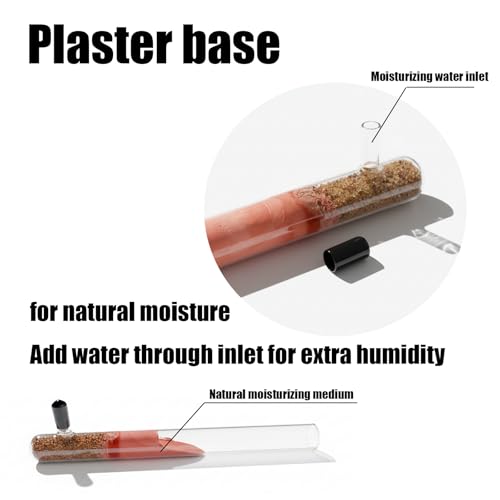 Plaster base

Moisturizing water inlet

for natural moisture

Add water through inlet for extra humidity

Natural moisturizing medium